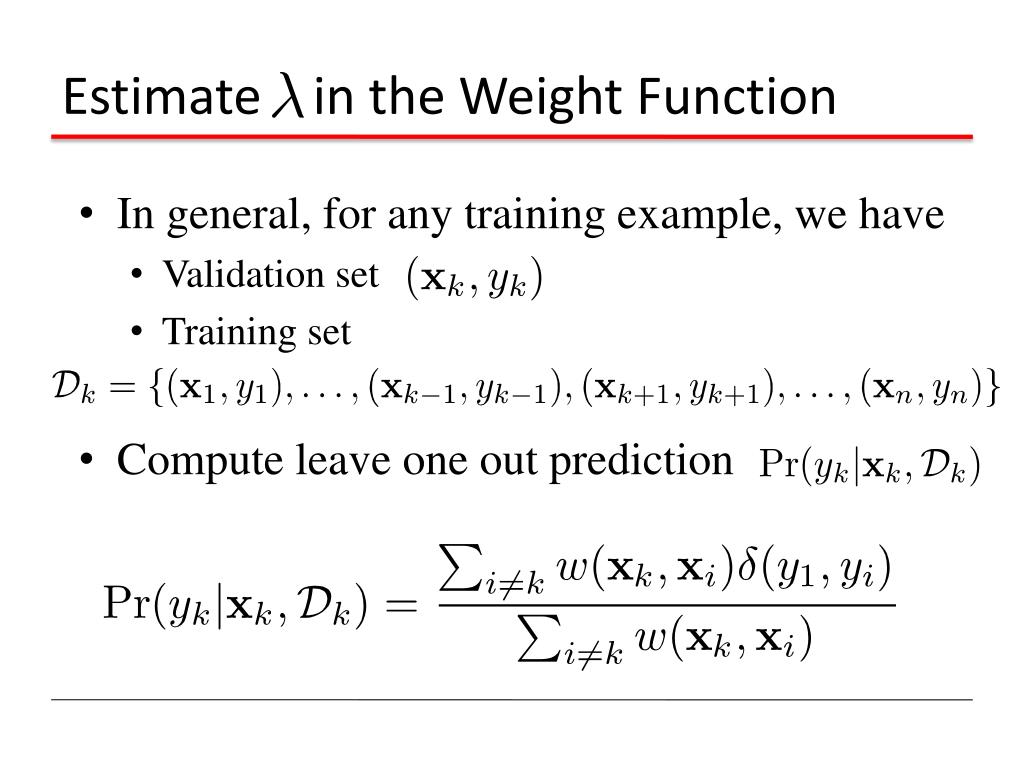 Estimate $\lambda$ in the Weight Function

• In general, for any training example, we have

• Validation set $(\mathbf{x}_k, y_k)$

• Training set

$\mathcal{D}_k = \{(\mathbf{x}_1, y_1), \ldots, (\mathbf{x}_{k-1}, y_{k-1}), (\mathbf{x}_{k+1}, y_{k+1}), \ldots, (\mathbf{x}_n, y_n)\}$

• Compute leave one out prediction $\Pr(y_k|\mathbf{x}_k, \mathcal{D}_k)$

$\Pr(y_k|\mathbf{x}_k, \mathcal{D}_k) = \frac{\sum_{i \neq k} w(\mathbf{x}_k, \mathbf{x}_i)\delta(y_1, y_i)}{\sum_{i \neq k} w(\mathbf{x}_k, \mathbf{x}_i)}$